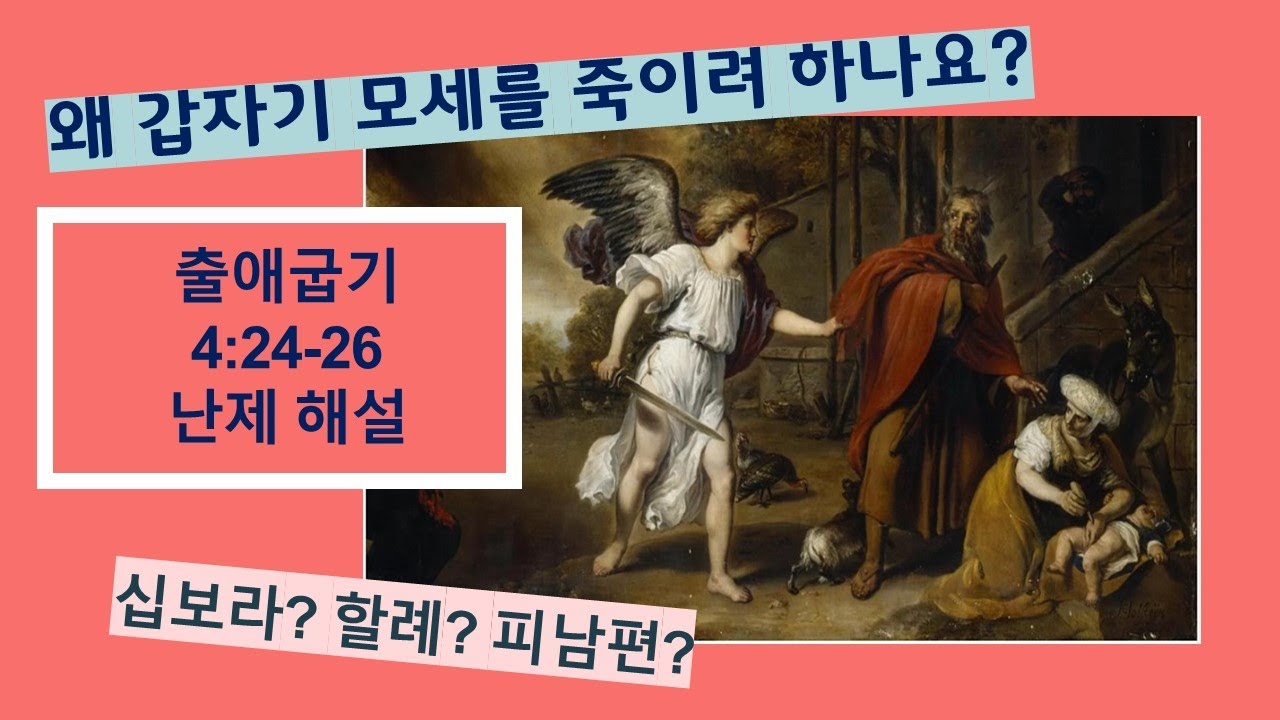 왜 갑자기 모세를 죽이려 하나요?

출애굽기
4:24-26
난제 해설

십보라? 할례? 피남편?